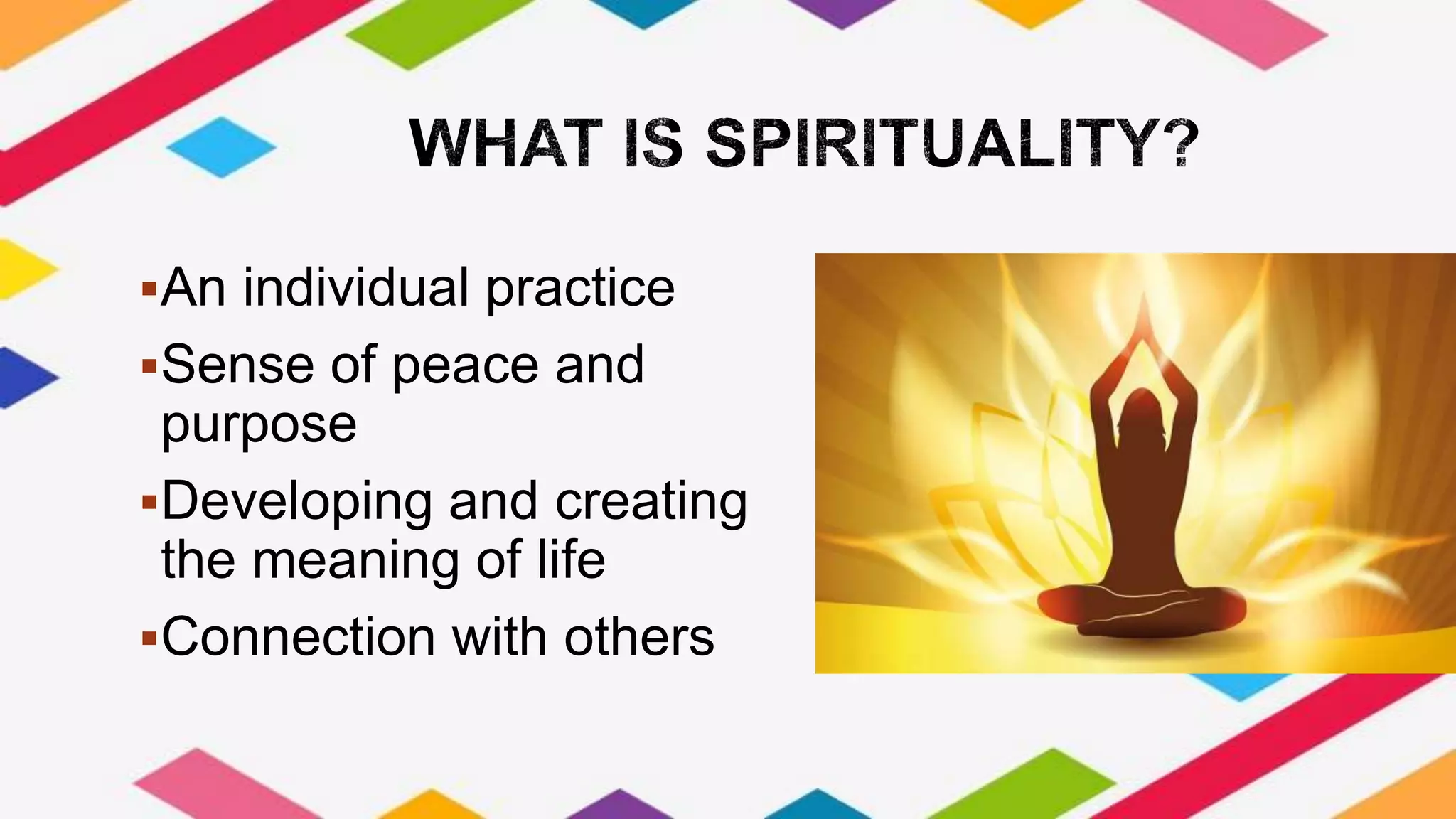 WHAT IS SPIRITUALITY?

▪An individual practice

▪Sense of peace and purpose

▪Developing and creating the meaning of life

▪Connection with others